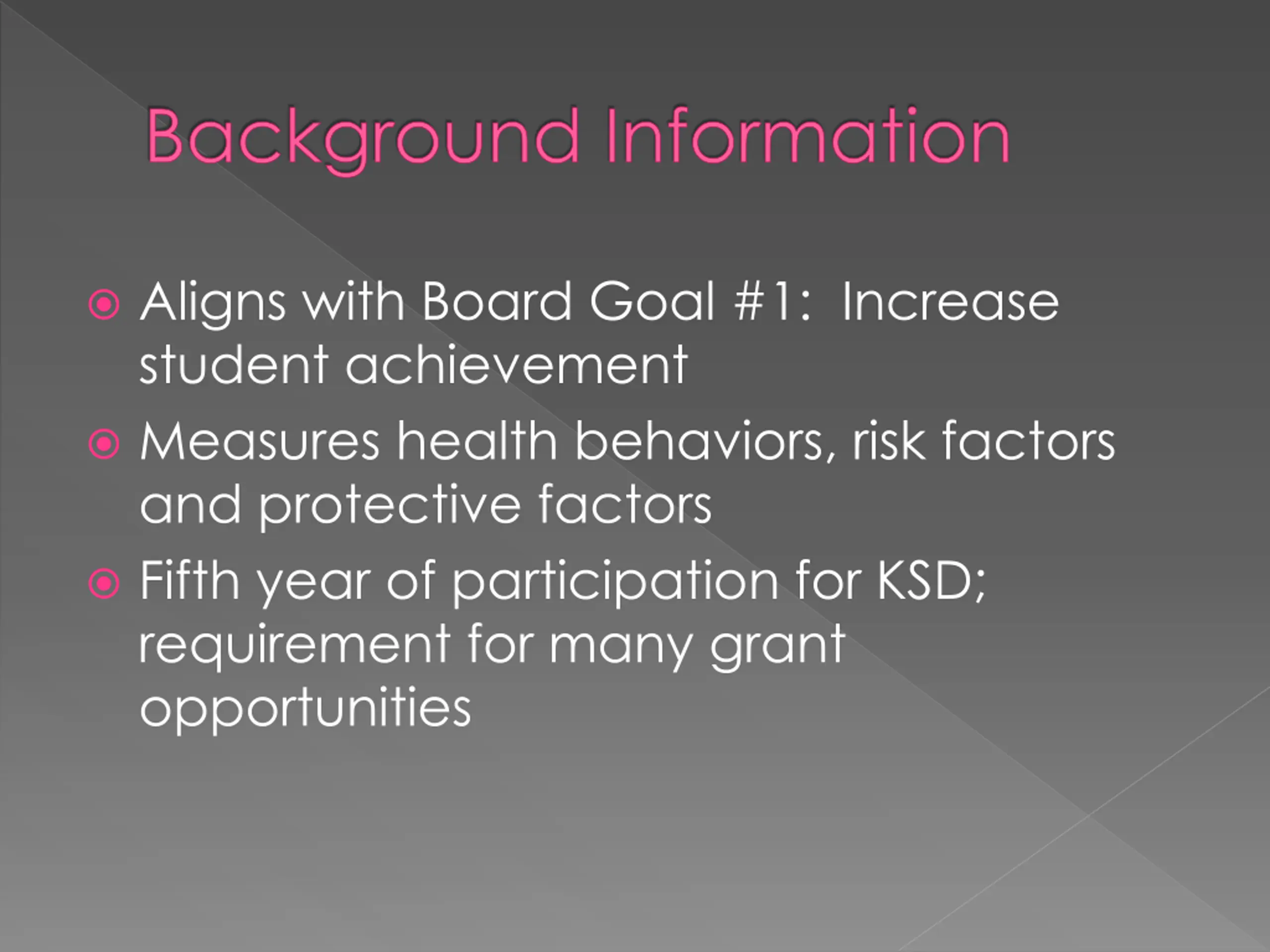 Background Information

Aligns with Board Goal #1: Increase student achievement

Measures health behaviors, risk factors and protective factors

Fifth year of participation for KSD; requirement for many grant opportunities